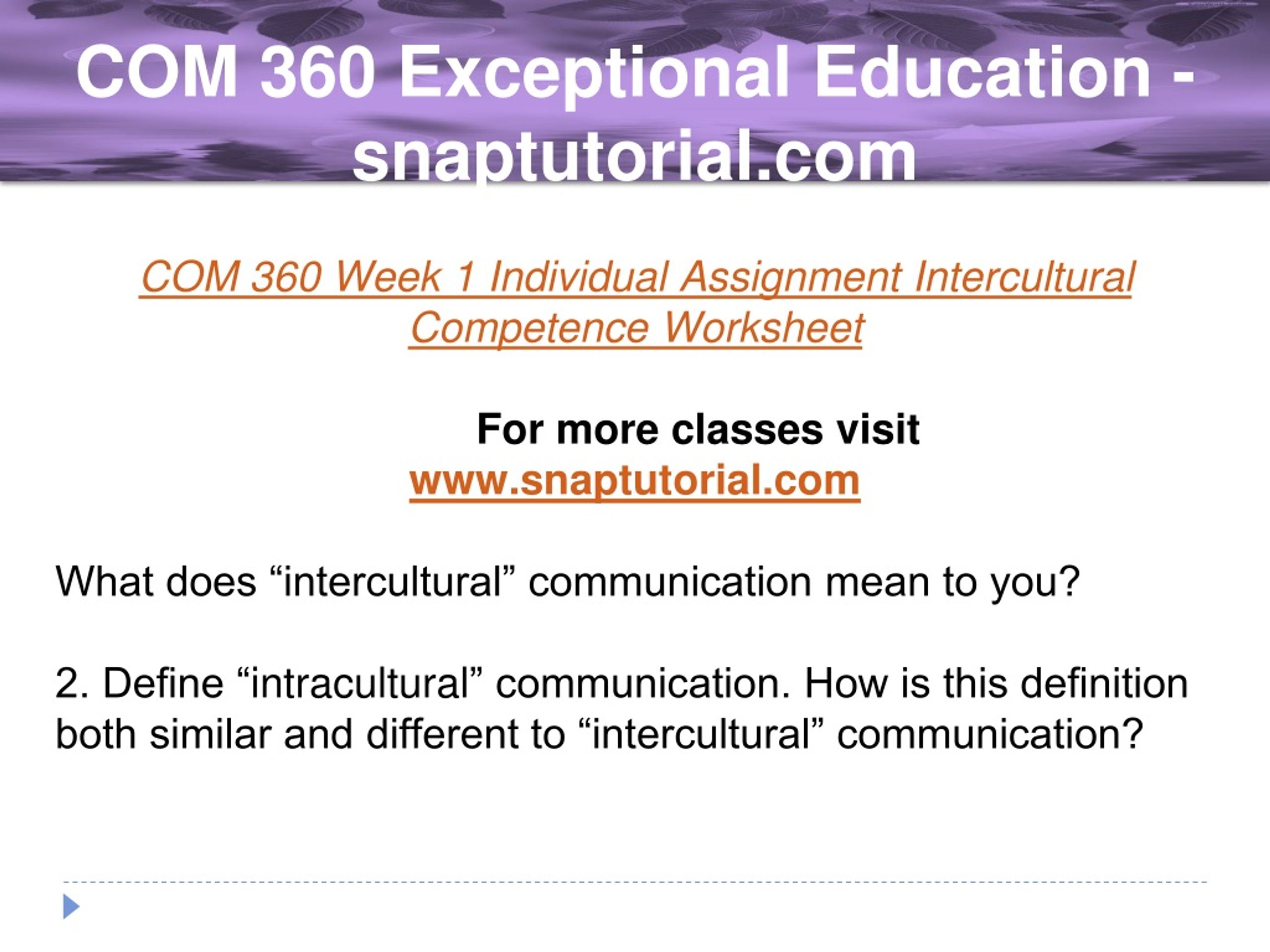 COM 360 Exceptional Education - snaptutorial.com

COM 360 Week 1 Individual Assignment Intercultural Competence Worksheet

For more classes visit
www.snaptutorial.com

What does “intercultural” communication mean to you?

2. Define “intracultural” communication. How is this definition both similar and different to “intercultural” communication?